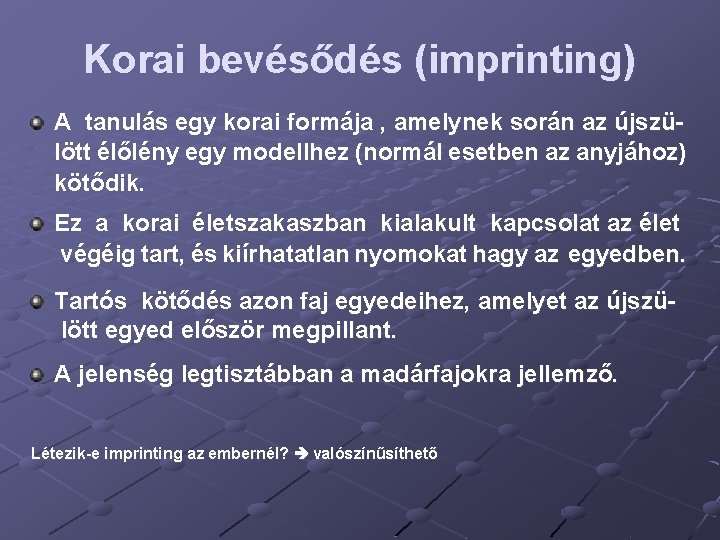 Korai bevésődés (imprinting)

A tanulás egy korai formája , amelynek során az újszülött élőlény egy modellhez (normál esetben az anyjához) kötődik.

Ez a korai életszakaszban kialakult kapcsolat az élet végéig tart, és kiírhatatlan nyomokat hagy az egyedben.

Tartós kötődés azon faj egyedeihez, amelyet az újszülött egyed először megpillant.

A jelenség legtisztábban a madárfajokra jellemző.

Létezik-e imprinting az embernél? ➔ valószínűsíthető